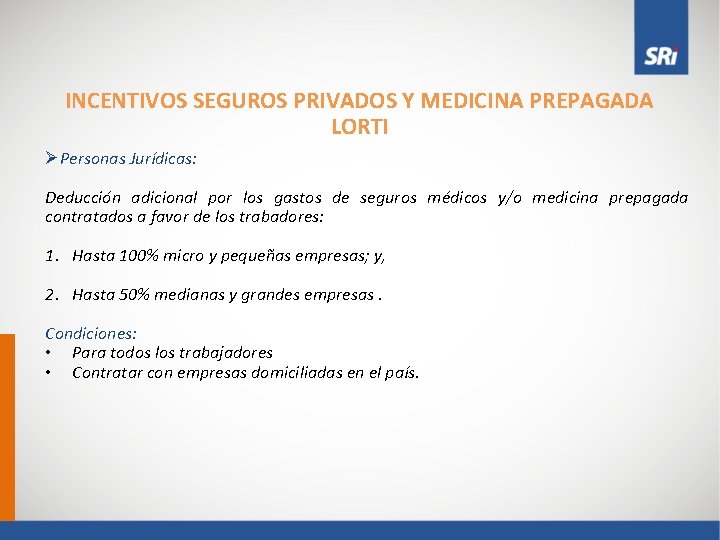 SRi

INCENTIVOS SEGUROS PRIVADOS Y MEDICINA PREPAGADA LORTI

➢ Personas Jurídicas:

Deducción adicional por los gastos de seguros médicos y/o medicina prepagada contratados a favor de los trabadores:

1. Hasta 100% micro y pequeñas empresas; y,

2. Hasta 50% medianas y grandes empresas .

Condiciones:
• Para todos los trabajadores
• Contratar con empresas domiciliadas en el país.